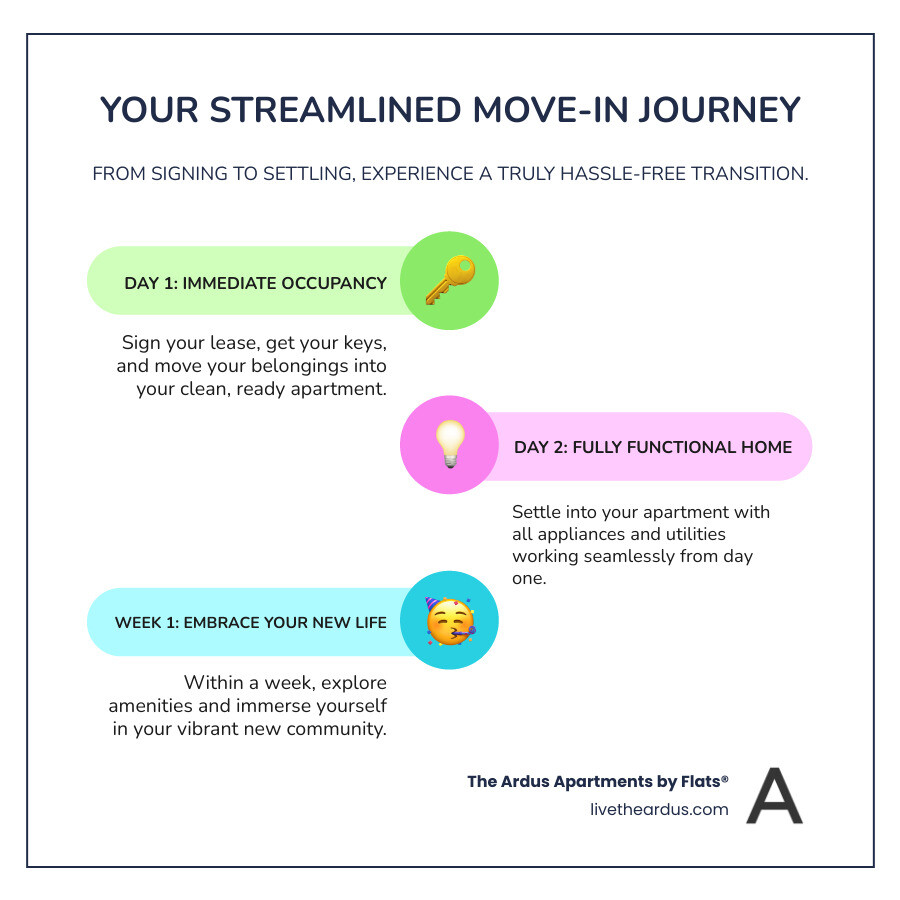 YOUR STREAMLINED MOVE-IN JOURNEY

FROM SIGNING TO SETTLING, EXPERIENCE A TRULY HASSLE-FREE TRANSITION.

DAY 1: IMMEDIATE OCCUPANCY

Sign your lease, get your keys, and move your belongings into your clean, ready apartment.

DAY 2: FULLY FUNCTIONAL HOME

Settle into your apartment with all appliances and utilities working seamlessly from day one.

WEEK 1: EMBRACE YOUR NEW LIFE

Within a week, explore amenities and immerse yourself in your vibrant new community.

The Ardus Apartments by Flats®
livetheardus.com

A